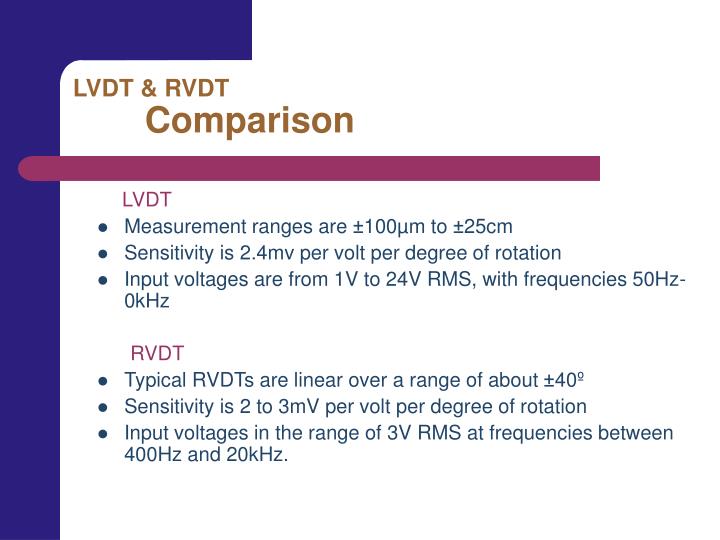 LVDT & RVDT
Comparison

LVDT

- Measurement ranges are ±100µm to ±25cm
- Sensitivity is 2.4mv per volt per degree of rotation
- Input voltages are from 1V to 24V RMS, with frequencies 50Hz-0kHz

RVDT

- Typical RVDTs are linear over a range of about ±40º
- Sensitivity is 2 to 3mV per volt per degree of rotation
- Input voltages in the range of 3V RMS at frequencies between 400Hz and 20kHz.